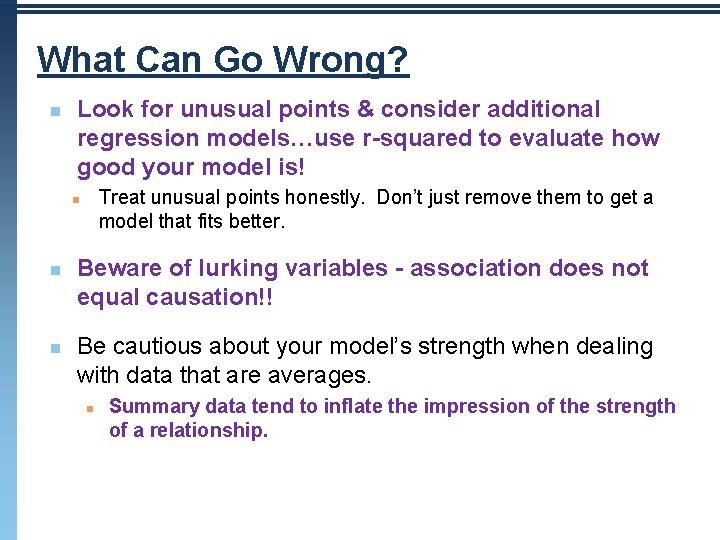 What Can Go Wrong?

Look for unusual points & consider additional regression models…use r-squared to evaluate how good your model is!

Treat unusual points honestly. Don't just remove them to get a model that fits better.

Beware of lurking variables - association does not equal causation!!

Be cautious about your model's strength when dealing with data that are averages.

Summary data tend to inflate the impression of the strength of a relationship.